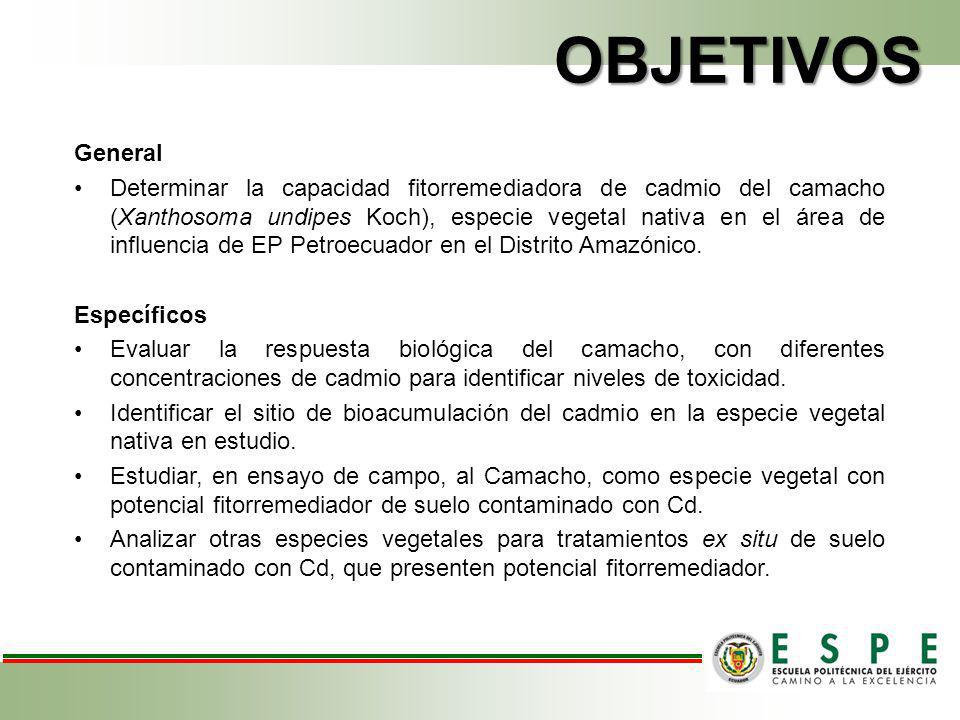 OBJETIVOS

General

• Determinar la capacidad fitorremediadora de cadmio del camacho (Xanthosoma undipes Koch), especie vegetal nativa en el área de influencia de EP Petroecuador en el Distrito Amazónico.

Específicos

• Evaluar la respuesta biológica del camacho, con diferentes concentraciones de cadmio para identificar niveles de toxicidad.

• Identificar el sitio de bioacumulación del cadmio en la especie vegetal nativa en estudio.

• Estudiar, en ensayo de campo, al Camacho, como especie vegetal con potencial fitorremediador de suelo contaminado con Cd.

• Analizar otras especies vegetales para tratamientos ex situ de suelo contaminado con Cd, que presenten potencial fitorremediador.

ESPE
ESCUELA POLITÉCNICA DEL EJÉRCITO
CAMINO A LA EXCELENCIA